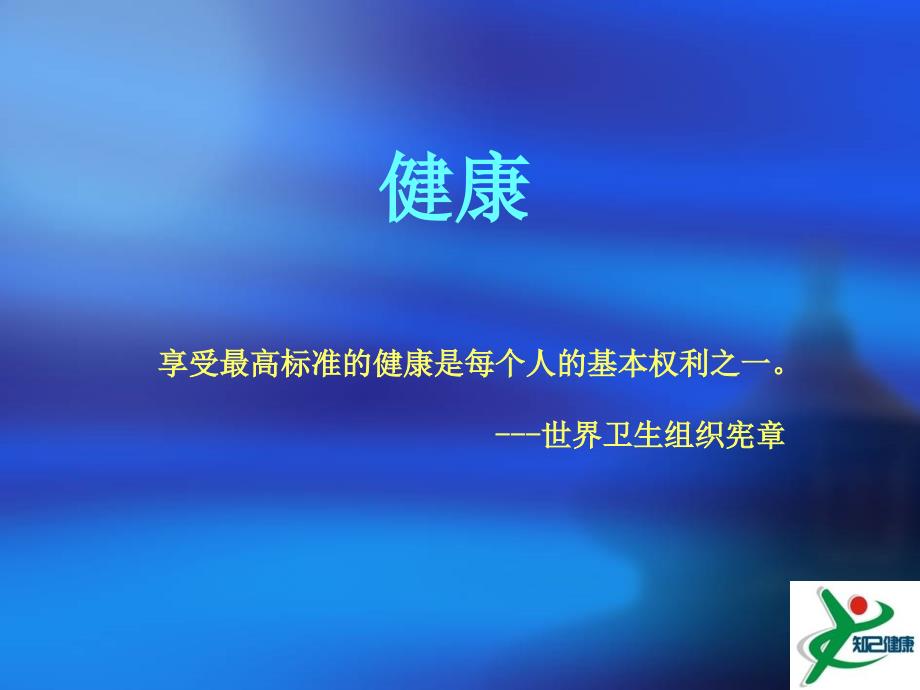 健康

享受最高标准的健康是每个人的基本权利之一。

---世界卫生组织宪章

知己健康